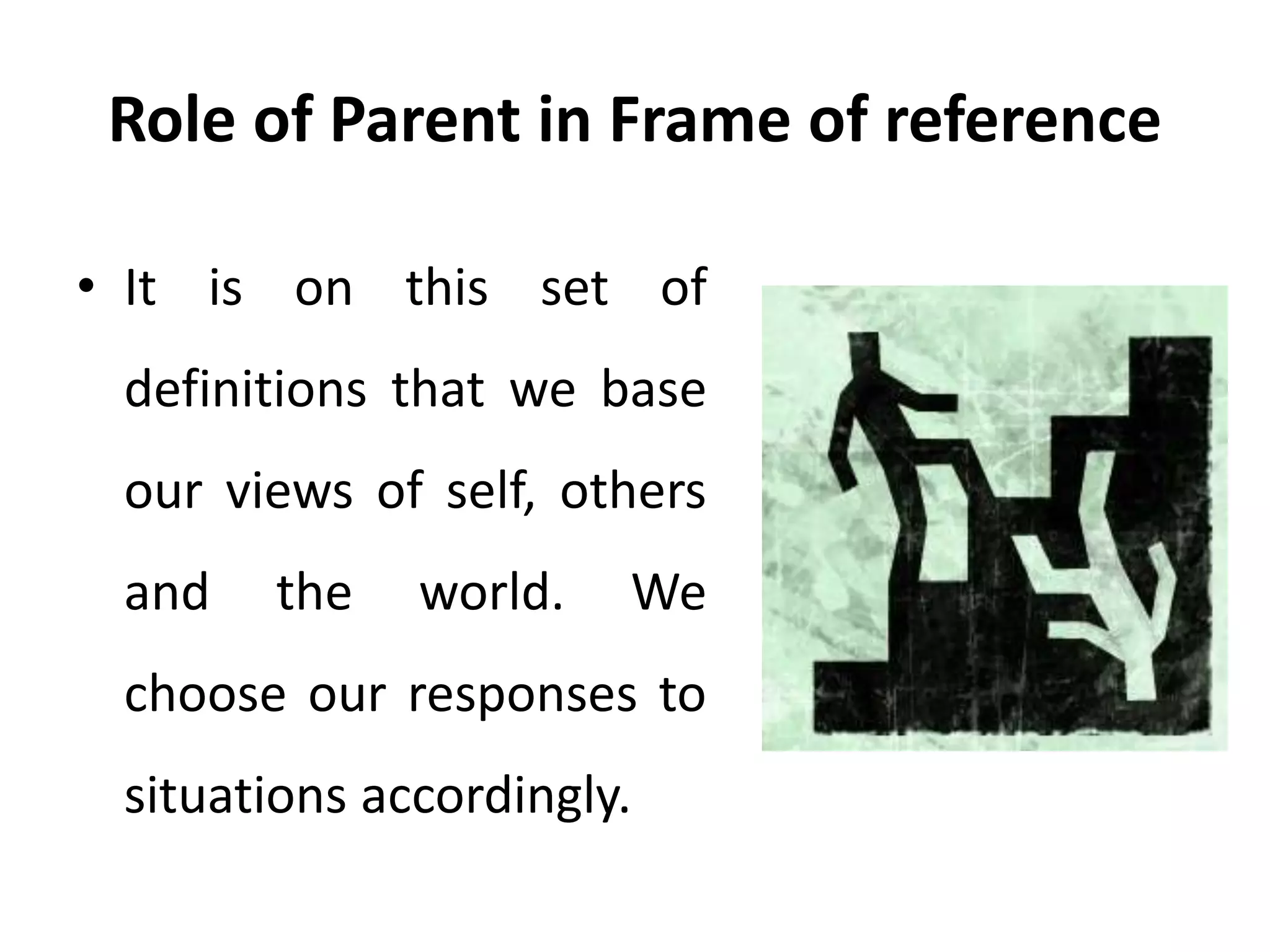 Role of Parent in Frame of reference

• It is on this set of definitions that we base our views of self, others and the world. We choose our responses to situations accordingly.